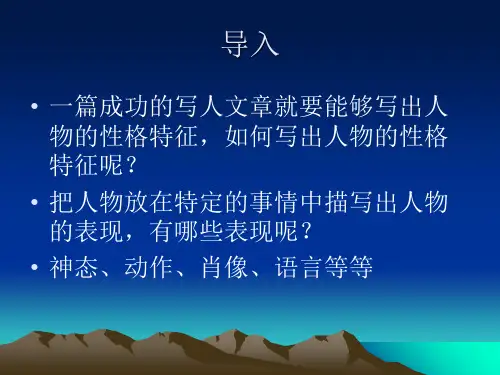 导入

• 一篇成功的写人文章就要能够写出人物的性格特征，如何写出人物的性格特征呢？

• 把人物放在特定的事情中描写出人物的表现，有哪些表现呢？

• 神态、动作、肖像、语言等等